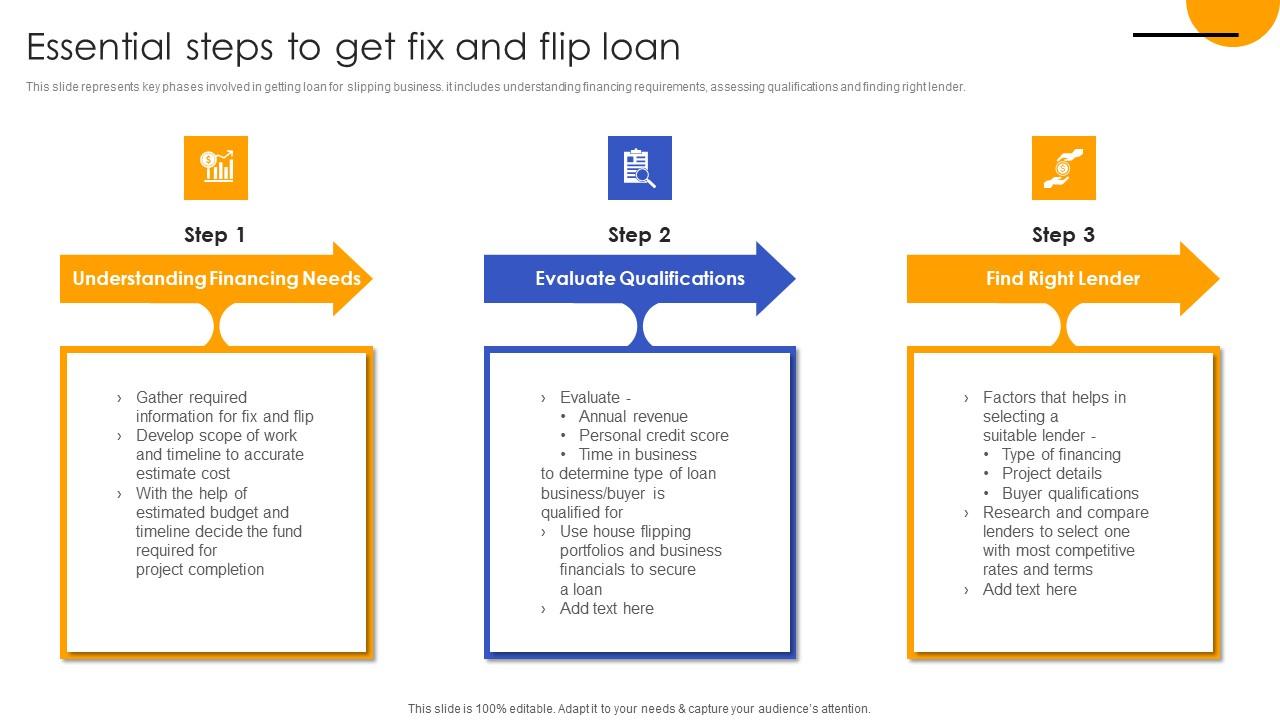 Essential steps to get fix and flip loan

This slide represents key phases involved in getting loan for slipping business. it includes understanding financing requirements, assessing qualifications and finding right lender.

Step 1

Understanding Financing Needs

› Gather required information for fix and flip
› Develop scope of work and timeline to accurate estimate cost
› With the help of estimated budget and timeline decide the fund required for project completion

Step 2

Evaluate Qualifications

› Evaluate -
• Annual revenue
• Personal credit score
• Time in business
to determine type of loan business/buyer is qualified for
› Use house flipping portfolios and business financials to secure a loan
› Add text here

Step 3

Find Right Lender

› Factors that helps in selecting a suitable lender -
• Type of financing
• Project details
• Buyer qualifications
› Research and compare lenders to select one with most competitive rates and terms
› Add text here

This slide is 100% editable. Adapt it to your needs & capture your audience's attention.